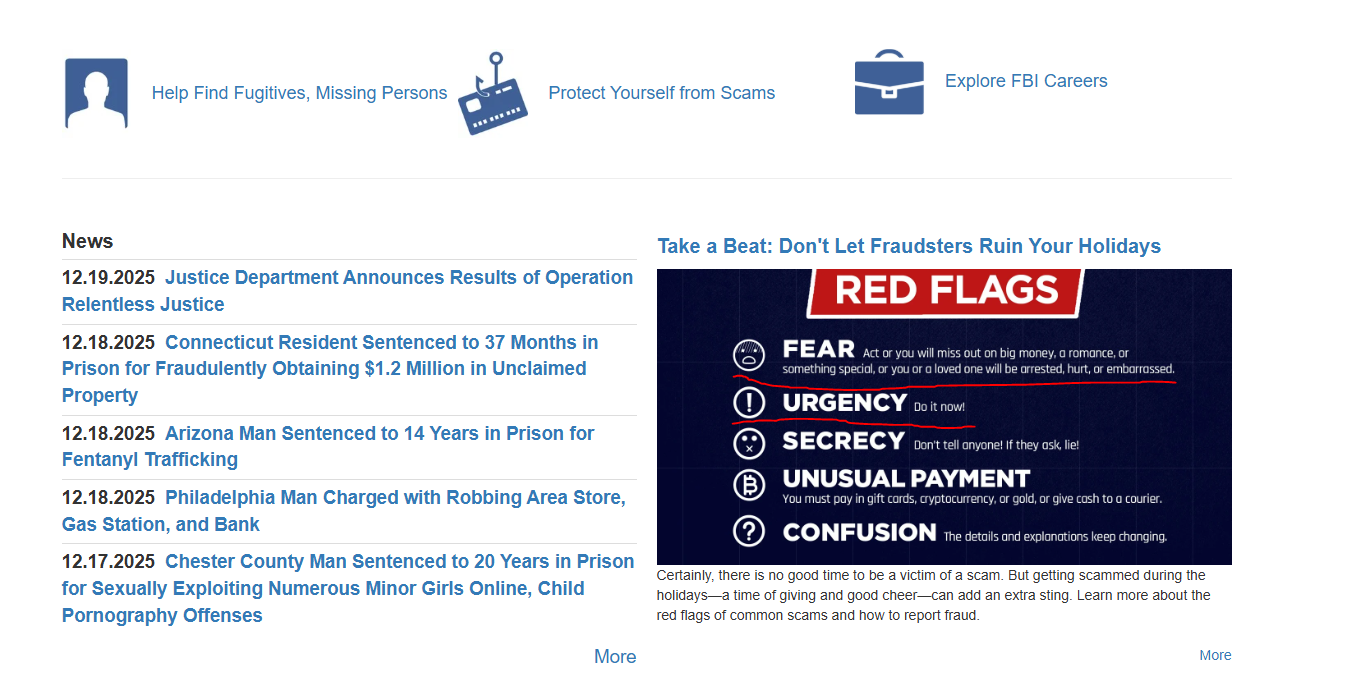 Help Find Fugitives, Missing Persons

Protect Yourself from Scams

Explore FBI Careers

News

12.19.2025 Justice Department Announces Results of Operation Relentless Justice

12.18.2025 Connecticut Resident Sentenced to 37 Months in Prison for Fraudulently Obtaining $1.2 Million in Unclaimed Property

12.18.2025 Arizona Man Sentenced to 14 Years in Prison for Fentanyl Trafficking

12.18.2025 Philadelphia Man Charged with Robbing Area Store, Gas Station, and Bank

12.17.2025 Chester County Man Sentenced to 20 Years in Prison for Sexually Exploiting Numerous Minor Girls Online, Child Pornography Offenses

More

Take a Beat: Don't Let Fraudsters Ruin Your Holidays

RED FLAGS

FEAR Act or you will miss out on big money, a romance, or something special, or you or a loved one will be arrested, hurt, or embarrassed.

URGENCY Do it now!

SECRECY Don't tell anyone! If they ask, lie!

UNUSUAL PAYMENT You must pay in gift cards, cryptocurrency, or gold, or give cash to a courier.

CONFUSION The details and explanations keep changing.

Certainly, there is no good time to be a victim of a scam. But getting scammed during the holidays—a time of giving and good cheer—can add an extra sting. Learn more about the red flags of common scams and how to report fraud.

More